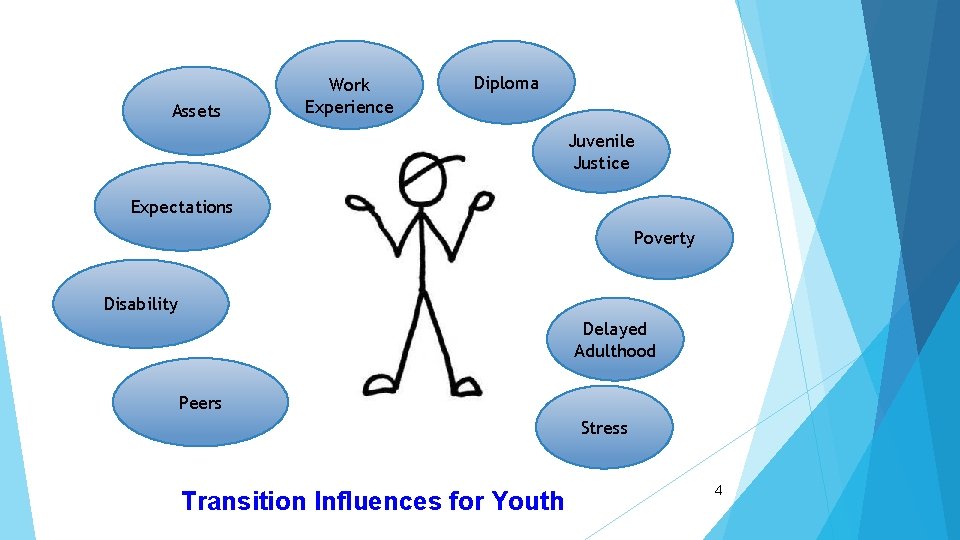 Assets

Work Experience

Diploma

Juvenile Justice

Expectations

Poverty

Disability

Delayed Adulthood

Peers

Stress

Transition Influences for Youth

4